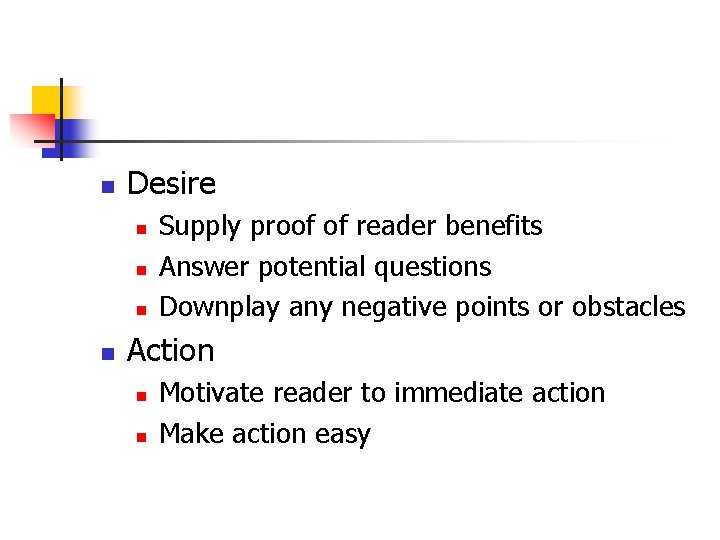 Desire

Supply proof of reader benefits

Answer potential questions

Downplay any negative points or obstacles

Action

Motivate reader to immediate action

Make action easy